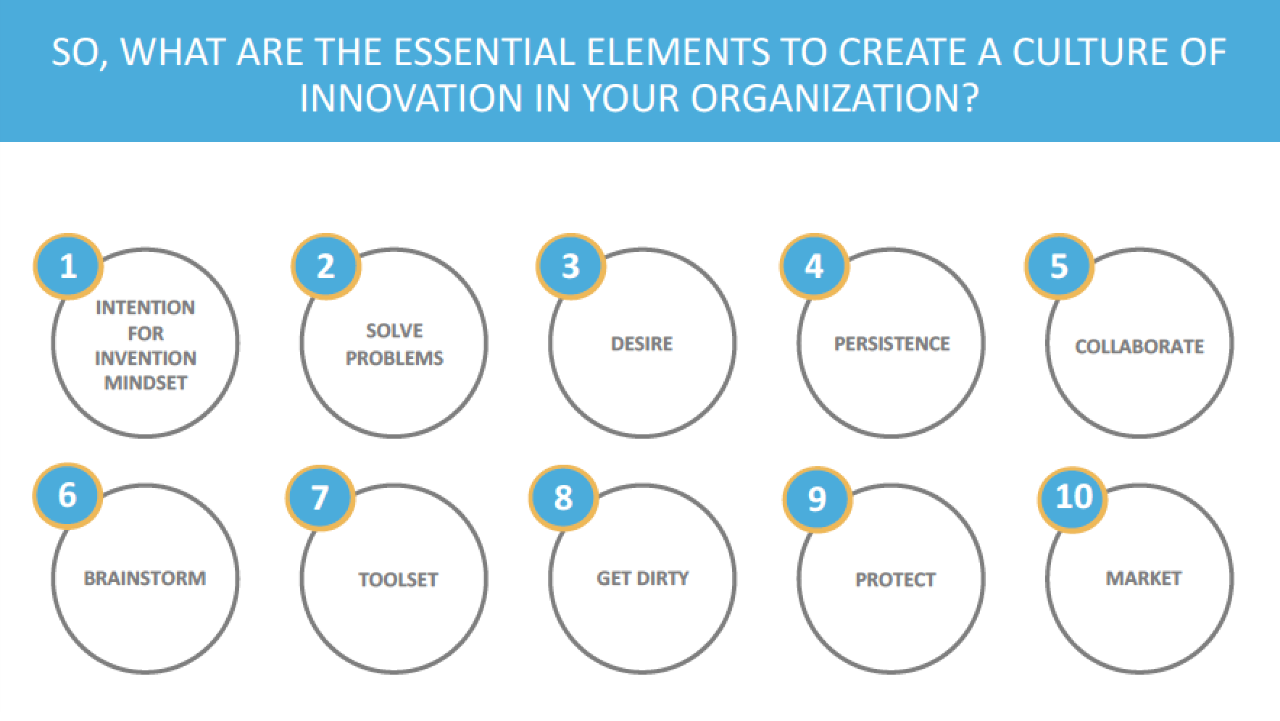 SO, WHAT ARE THE ESSENTIAL ELEMENTS TO CREATE A CULTURE OF INNOVATION IN YOUR ORGANIZATION?

1
INTENTION FOR INVENTION MINDSET

2
SOLVE PROBLEMS

3
DESIRE

4
PERSISTENCE

5
COLLABORATE

6
BRAINSTORM

7
TOOLSET

8
GET DIRTY

9
PROTECT

10
MARKET